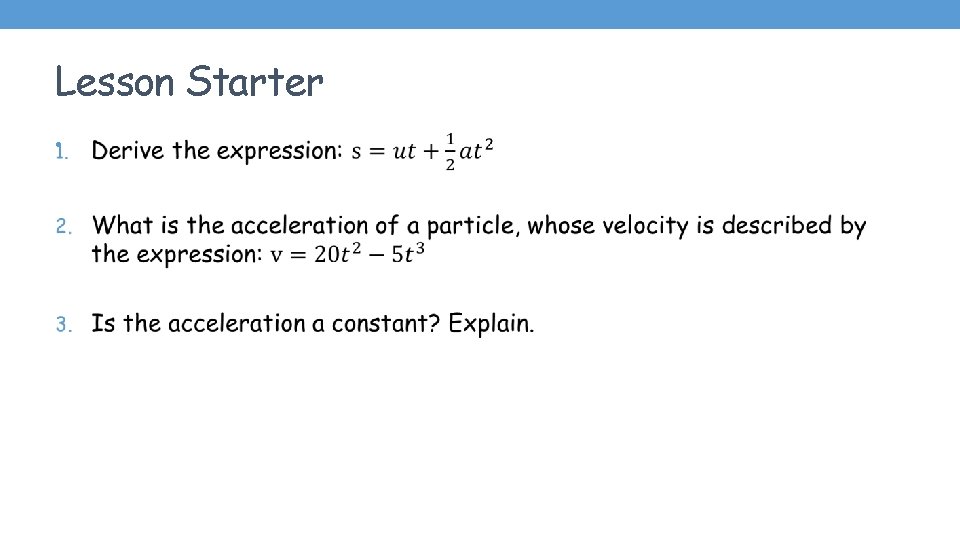 Lesson Starter

1. Derive the expression: $s = ut + \frac{1}{2}at^2$

2. What is the acceleration of a particle, whose velocity is described by the expression: $v = 20t^2 - 5t^3$

3. Is the acceleration a constant? Explain.